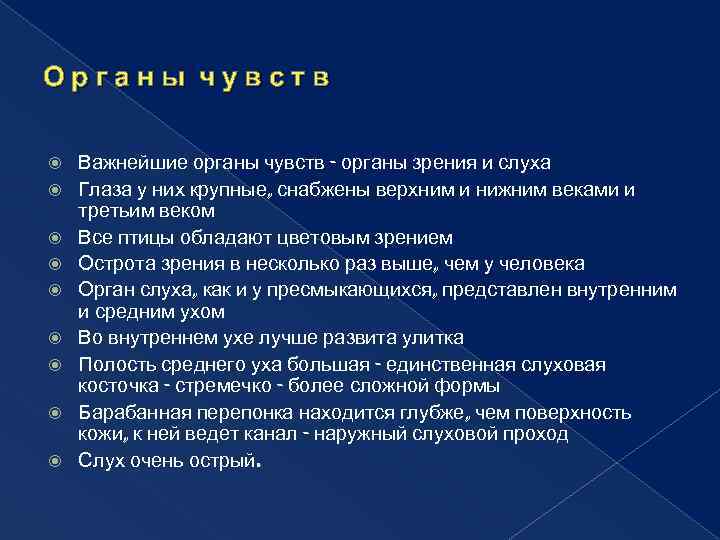 Органы чувств

Важнейшие органы чувств - органы зрения и слуха

Глаза у них крупные, снабжены верхним и нижним веками и третьим веком

Все птицы обладают цветовым зрением

Острота зрения в несколько раз выше, чем у человека

Орган слуха, как и у пресмыкающихся, представлен внутренним и средним ухом

Во внутреннем ухе лучше развита улитка

Полость среднего уха большая - единственная слуховая косточка - стремечко - более сложной формы

Барабанная перепонка находится глубже, чем поверхность кожи, к ней ведет канал - наружный слуховой проход

Слух очень острый.